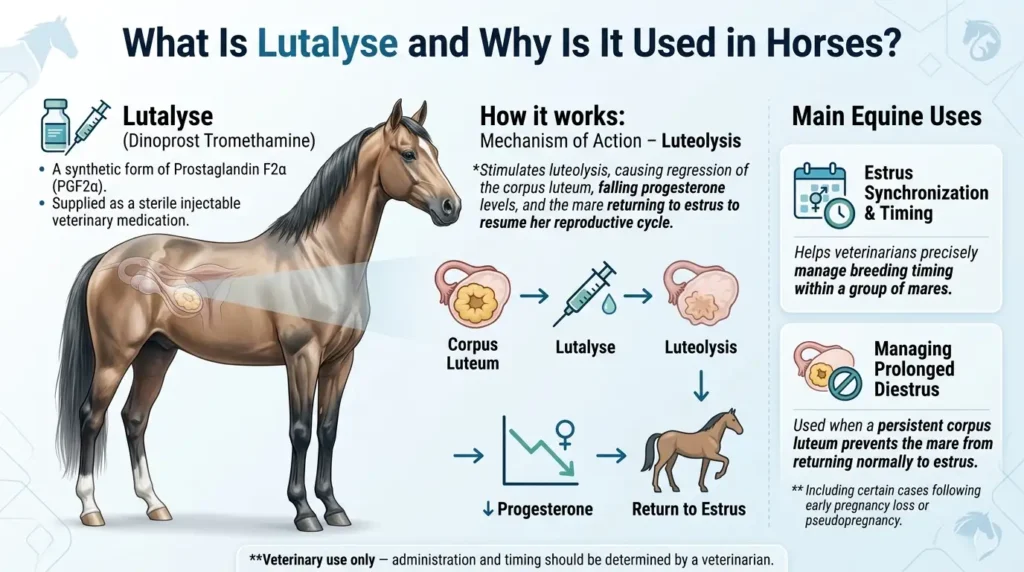 What Is Lutalyse and Why Is It Used in Horses?

Lutalyse
(Dinoprost Tromethamine)

• A synthetic form of Prostaglandin F2α (PGF2α).
• Supplied as a sterile injectable veterinary medication.

How it works:
Mechanism of Action – Luteolysis

*Stimulates luteolysis, causing regression of the corpus luteum, falling progesterone levels, and the mare returning to estrus to resume her reproductive cycle.

Corpus Luteum

Lutalyse

Luteolysis

↓ Progesterone

Return to Estrus

Main Equine Uses

Estrus Synchronization & Timing

Helps veterinarians precisely manage breeding timing within a group of mares.

Managing Prolonged Diestrus

Used when a persistent corpus luteum prevents the mare from returning normally to estrus.

** Including certain cases following early pregnancy loss or pseudopregnancy.

**Veterinary use only — administration and timing should be determined by a veterinarian.